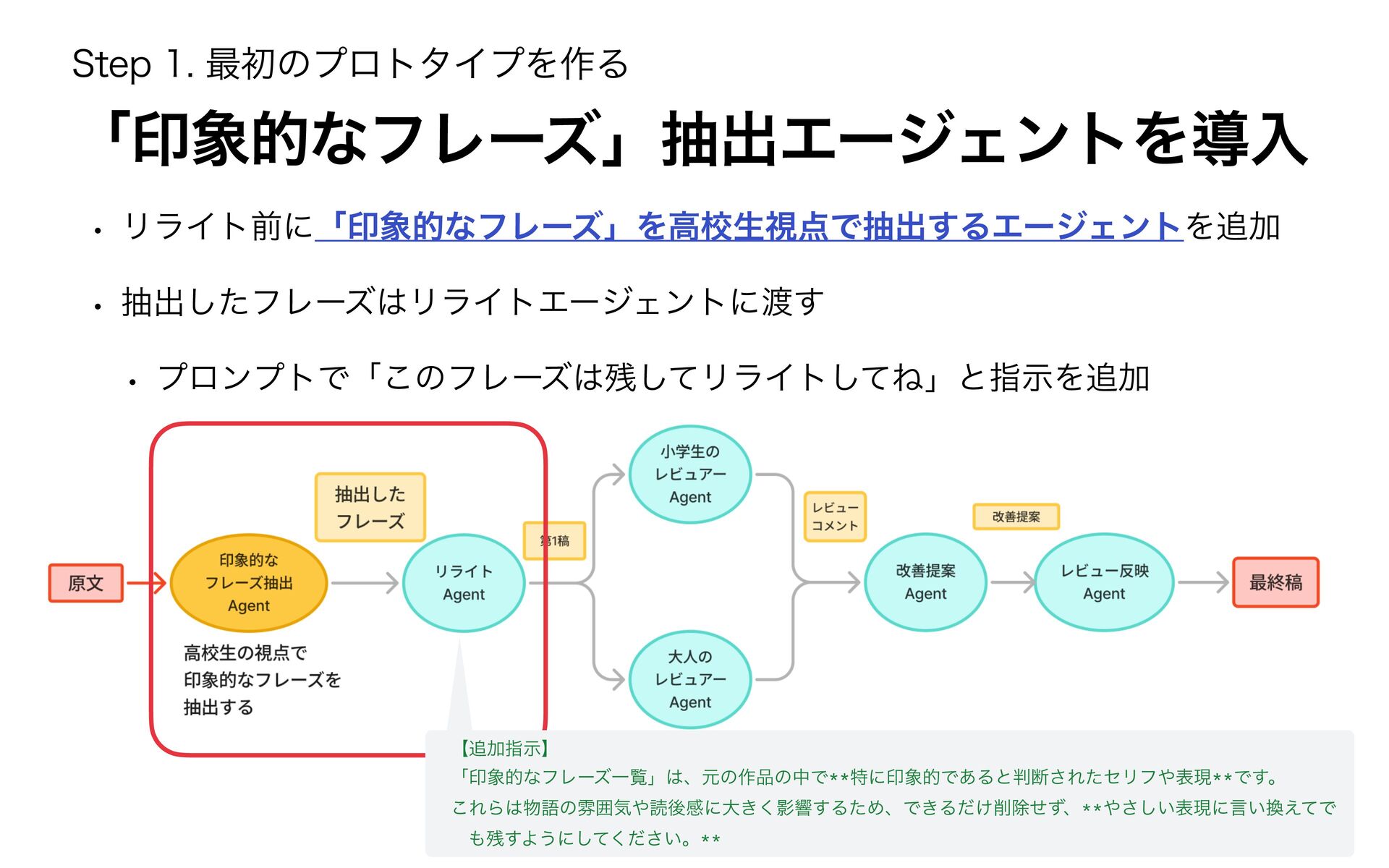 Step 1. 最初のプロトタイプを作る

「印象的なフレーズ」抽出エージェントを導入

• リライト前に「印象的なフレーズ」を高校生視点で抽出するエージェントを追加

• 抽出したフレーズはリライトエージェントに渡す

• プロンプトで「このフレーズは残してリライトしてね」と指示を追加

原文

印象的な フレーズ抽出 Agent

高校生の視点で 印象的なフレーズを 抽出する

抽出した フレーズ

リライト Agent

第1稿

小学生の レビュアー Agent

大人の レビュアー Agent

レビュー コメント

改善提案 Agent

改善提案

レビュー反映 Agent

最終稿

【追加指示】
「印象的なフレーズ一覧」は、元の作品の中で**特に印象的であると判断されたセリフや表現**です。
これらは物語の雰囲気や読後感に大きく影響するため、できるだけ削除せず、**やさしい表現に言い換えてでも残すようにしてください。**